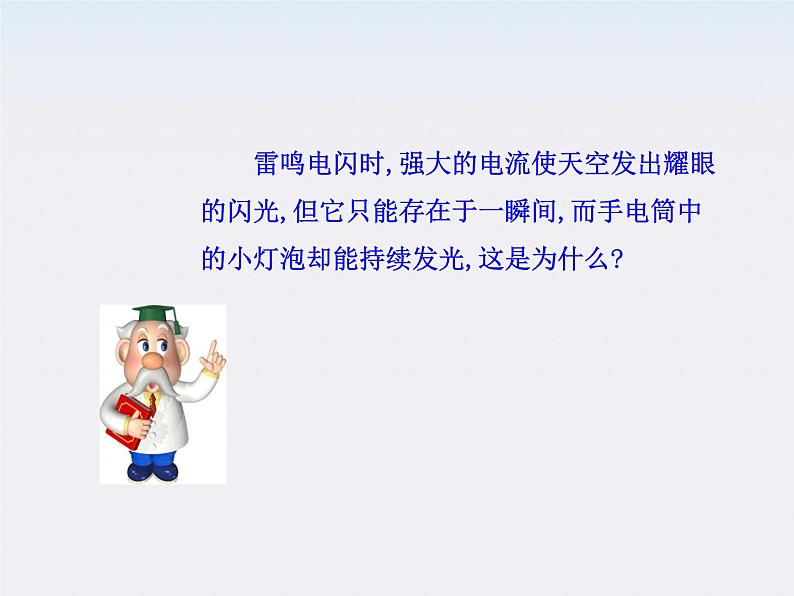 雷鸣电闪时,强大的电流使天空发出耀眼的闪光,但它只能存在于一瞬间,而手电筒中的小灯泡却能持续发光,这是为什么?